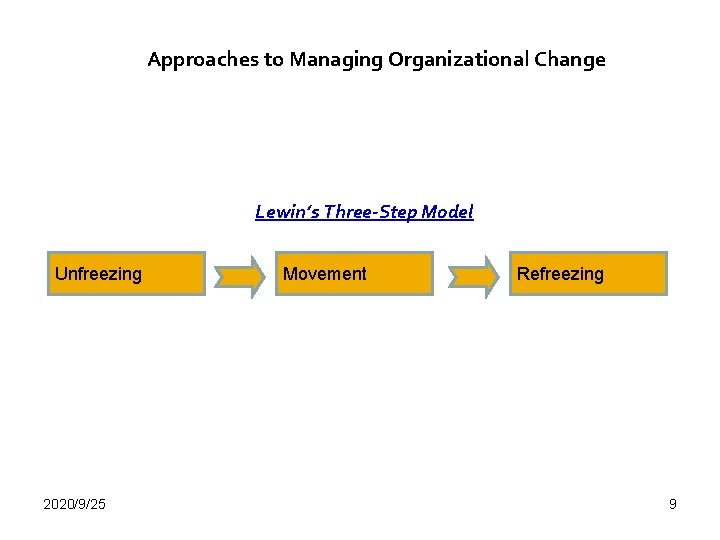 Approaches to Managing Organizational Change

Lewin's Three-Step Model

Unfreezing

Movement

Refreezing

2020/9/25

9